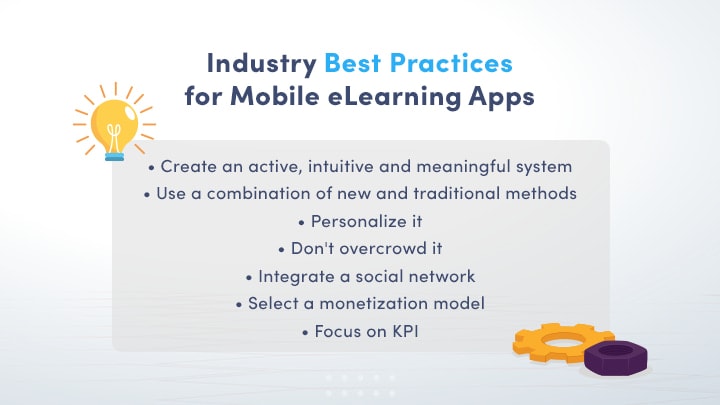 Industry Best Practices for Mobile eLearning Apps

• Create an active, intuitive and meaningful system
• Use a combination of new and traditional methods
• Personalize it
• Don't overcrowd it
• Integrate a social network
• Select a monetization model
• Focus on KPI